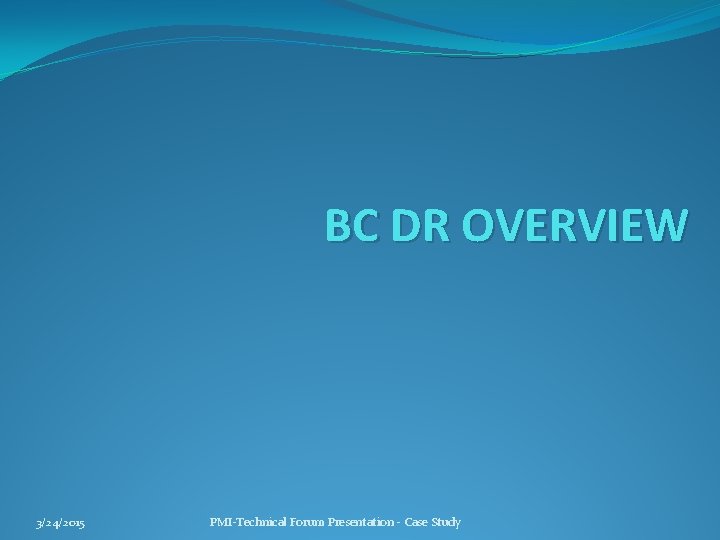 BC DR OVERVIEW

3/24/2015

PMI-Technical Forum Presentation - Case Study